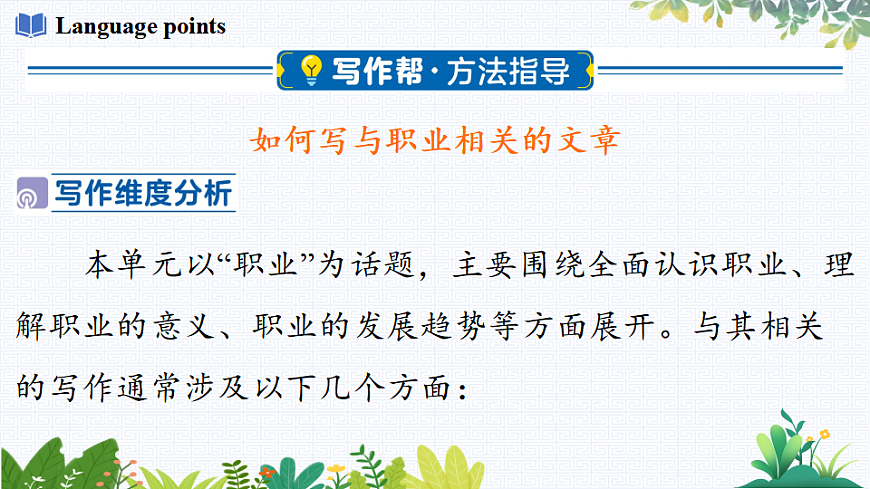 Language points

写作帮·方法指导

如何写与职业相关的文章

写作维度分析

本单元以“职业”为话题，主要围绕全面认识职业、理解职业的意义、职业的发展趋势等方面展开。与其相关的写作通常涉及以下几个方面：